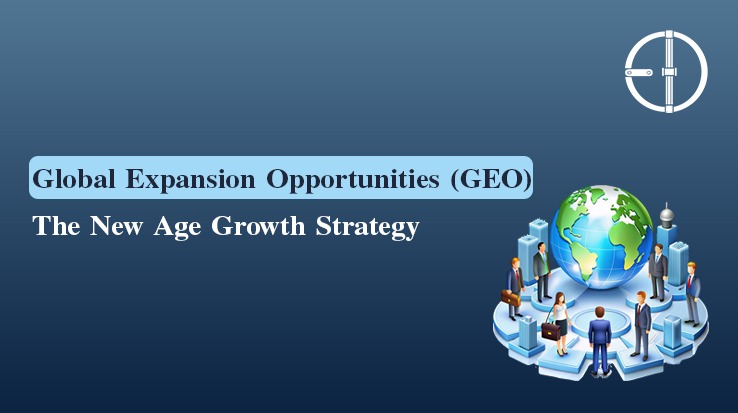 Global Expansion Opportunities (GEO)

The New Age Growth Strategy